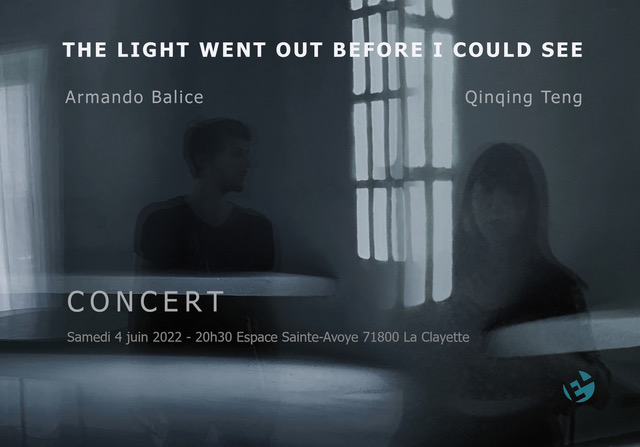 THE LIGHT WENT OUT BEFORE I COULD SEE

Armando Balice

Qinqing Teng

CONCERT

Samedi 4 juin 2022 - 20h30 Espace Sainte-Avoye 71800 La Clayette